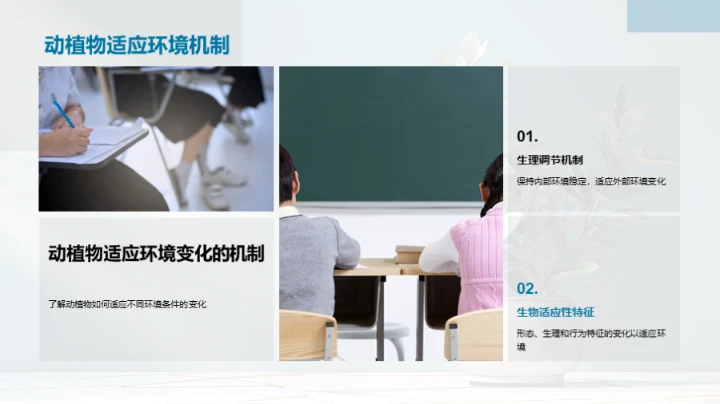 动植物适应环境机制

动植物适应环境变化的机制

了解动植物如何适应不同环境条件的变化

01.

生理调节机制

保持内部环境稳定，适应外部环境变化

02.

生物适应性特征

形态、生理和行为特征的变化以适应环境